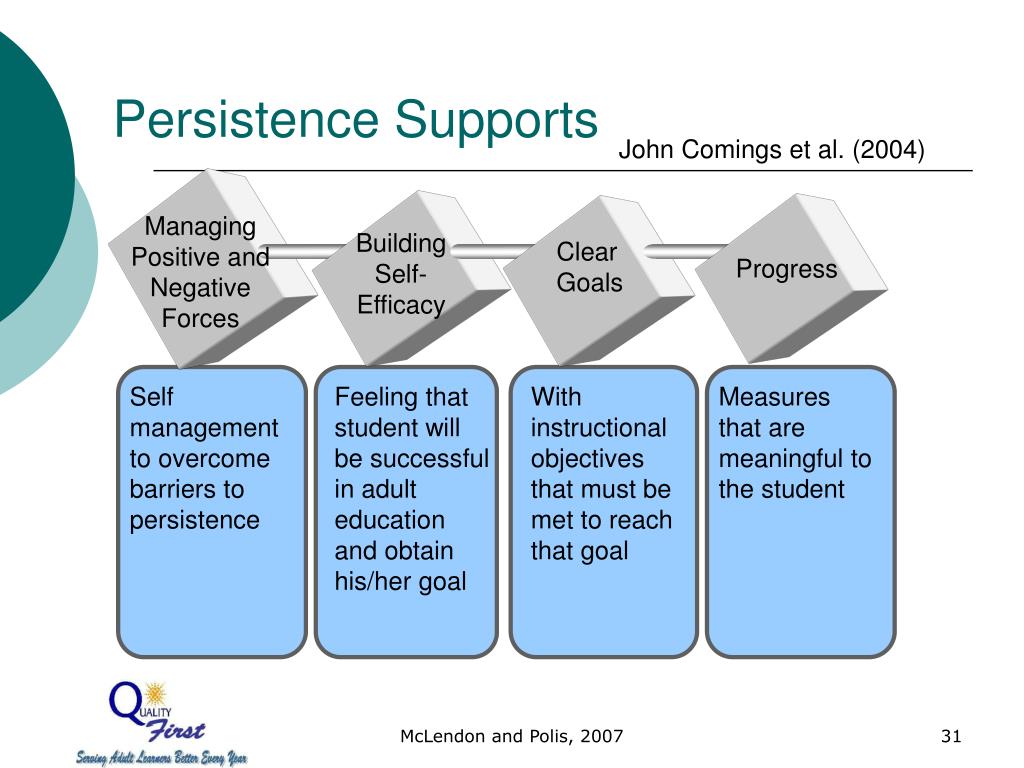 Persistence Supports

John Comings et al. (2004)

Managing Positive and Negative Forces

Building Self-Efficacy

Clear Goals

Progress

Self management to overcome barriers to persistence

Feeling that student will be successful in adult education and obtain his/her goal

With instructional objectives that must be met to reach that goal

Measures that are meaningful to the student

QUALITY First
Serving Adult Learners Better Every Year

McLendon and Polis, 2007

31